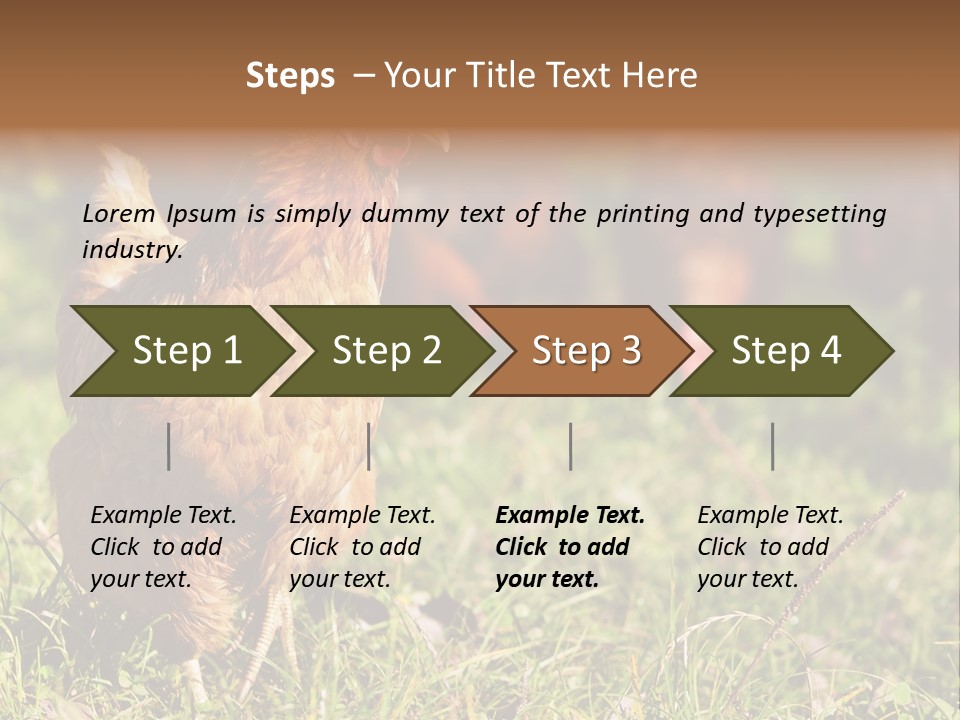 Steps – Your Title Text Here

Lorem Ipsum is simply dummy text of the printing and typesetting industry.

Step 1

Step 2

Step 3

Step 4

Example Text. Click to add your text.

Example Text. Click to add your text.

Example Text. Click to add your text.

Example Text. Click to add your text.